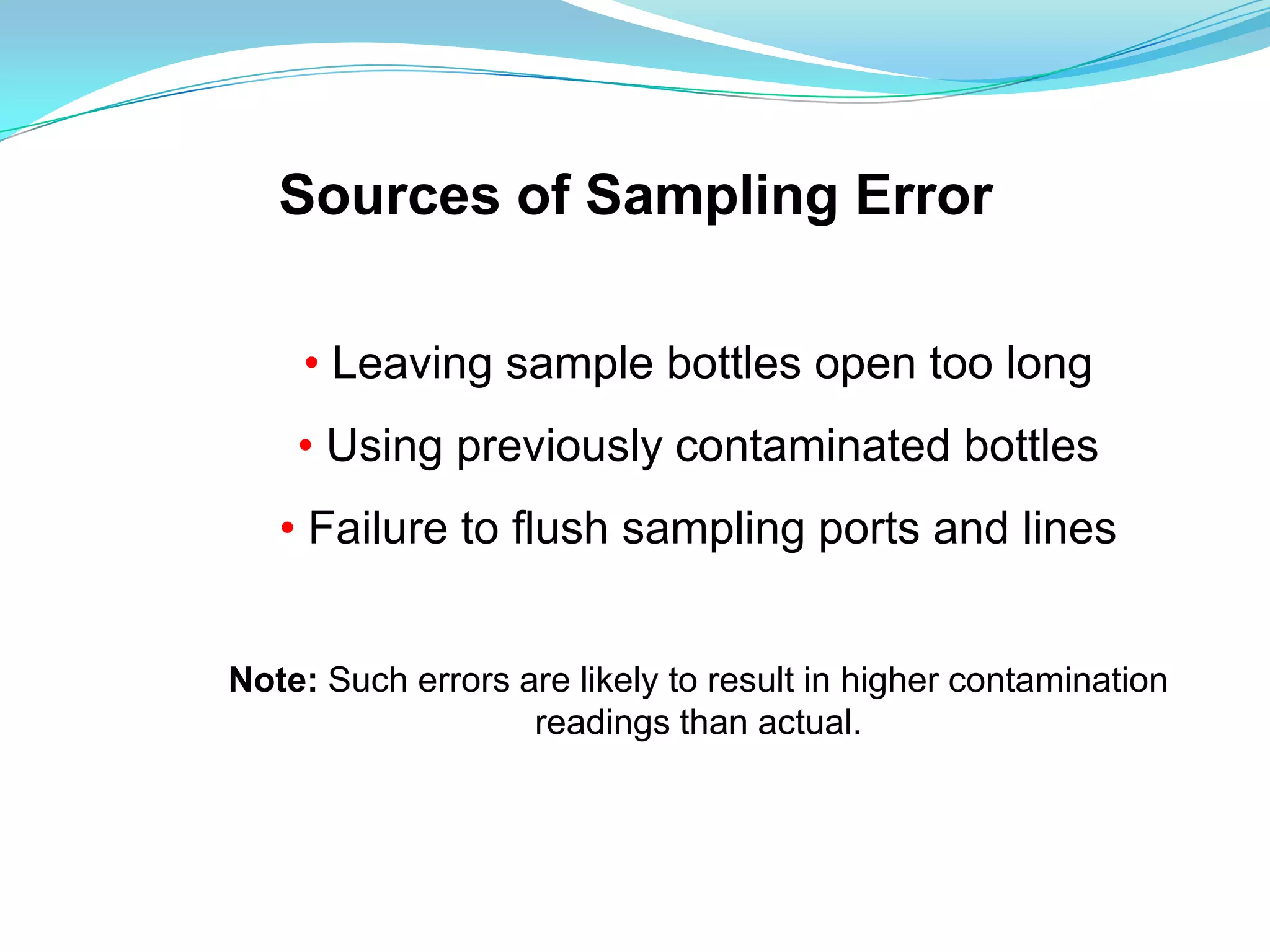 Sources of Sampling Error

• Leaving sample bottles open too long

• Using previously contaminated bottles

• Failure to flush sampling ports and lines

Note: Such errors are likely to result in higher contamination readings than actual.